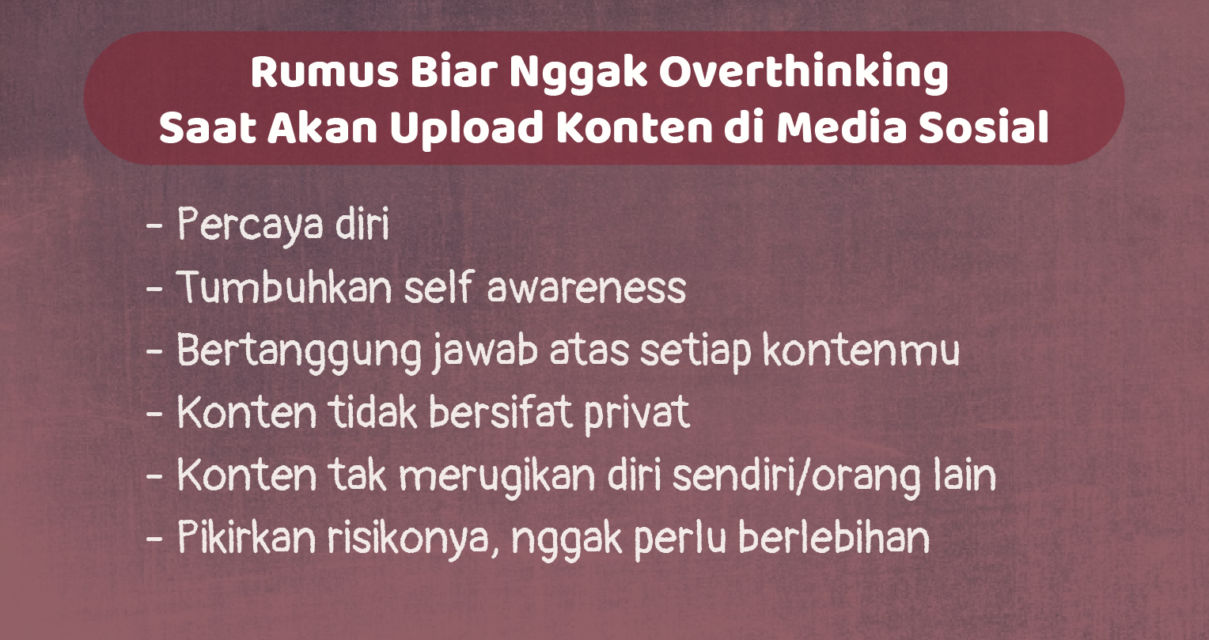 Rumus Biar Nggak Overthinking
Saat Akan Upload Konten di Media Sosial

- Percaya diri
- Tumbuhkan self awareness
- Bertanggung jawab atas setiap kontenmu
- Konten tidak bersifat privat
- Konten tak merugikan diri sendiri/orang lain
- Pikirkan risikonya, nggak perlu berlebihan